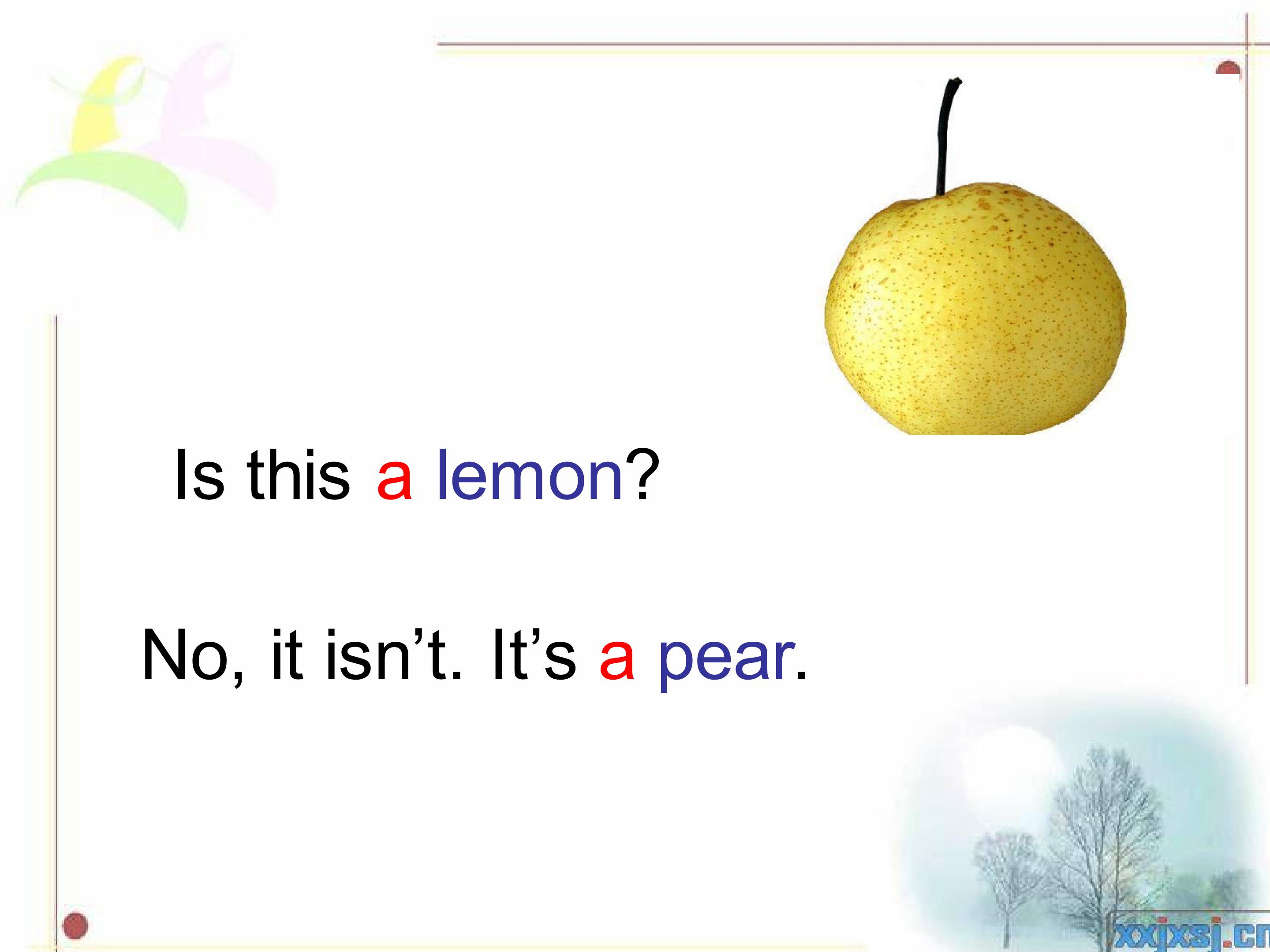 Is this a lemon?

No, it isn’t. It’s a pear.

xxjxsj.cn